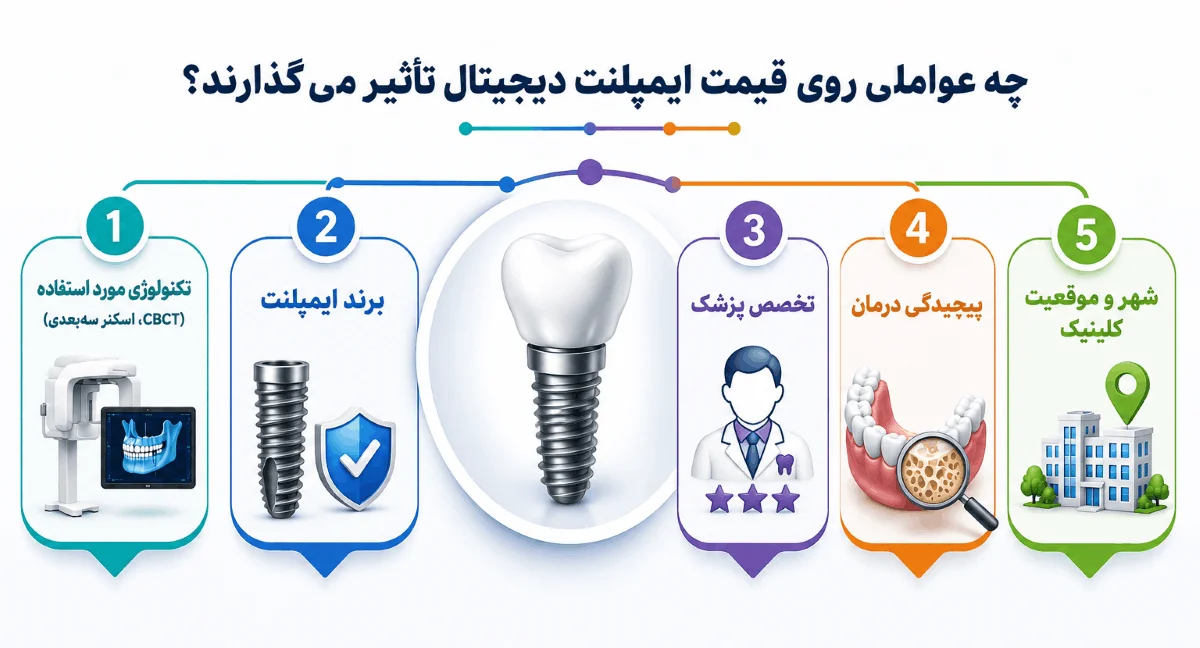 چه عواملی روی قیمت ایمپلنت دیجیتال تأثیر می گذارند؟

1
تکنولوژی مورد استفاده
(CBCT، اسکنر سه‌بعدی)

2
برند ایمپلنت

3
تخصص پزشک

4
پیچیدگی درمان

5
شهر و موقعیت کلینیک